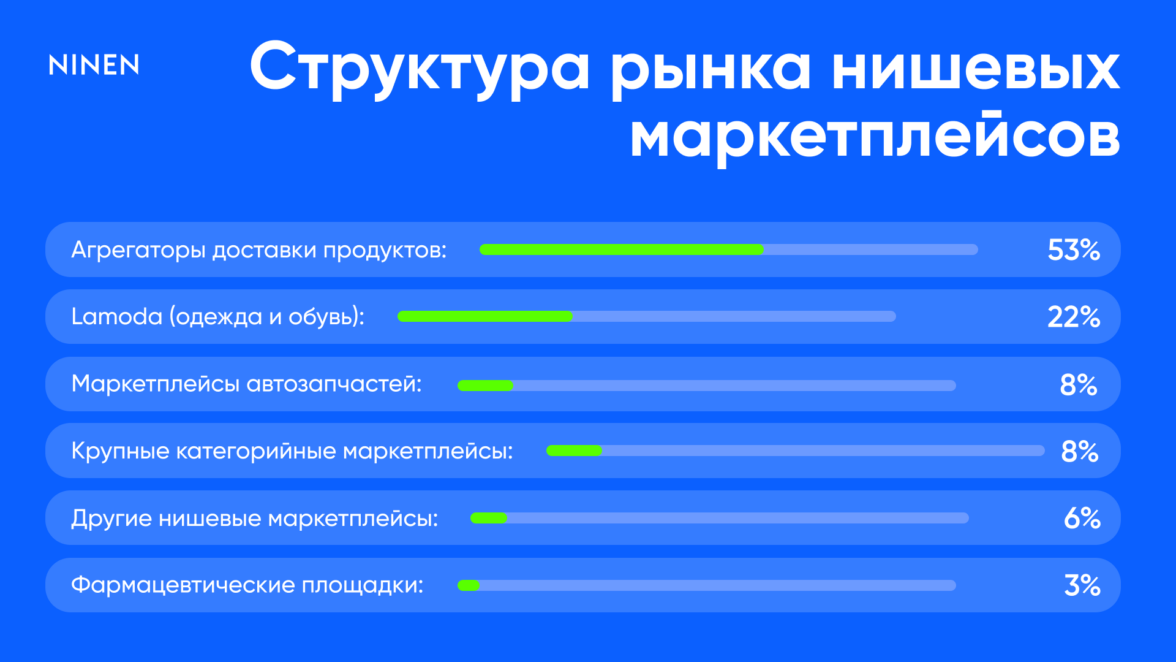 NINEN

Структура рынка нишевых маркетплейсов

Агрегаторы доставки продуктов: 53%

Lamoda (одежда и обувь): 22%

Маркетплейсы автозапчастей: 8%

Крупные категорийные маркетплейсы: 8%

Другие нишевые маркетплейсы: 6%

Фармацевтические площадки: 3%